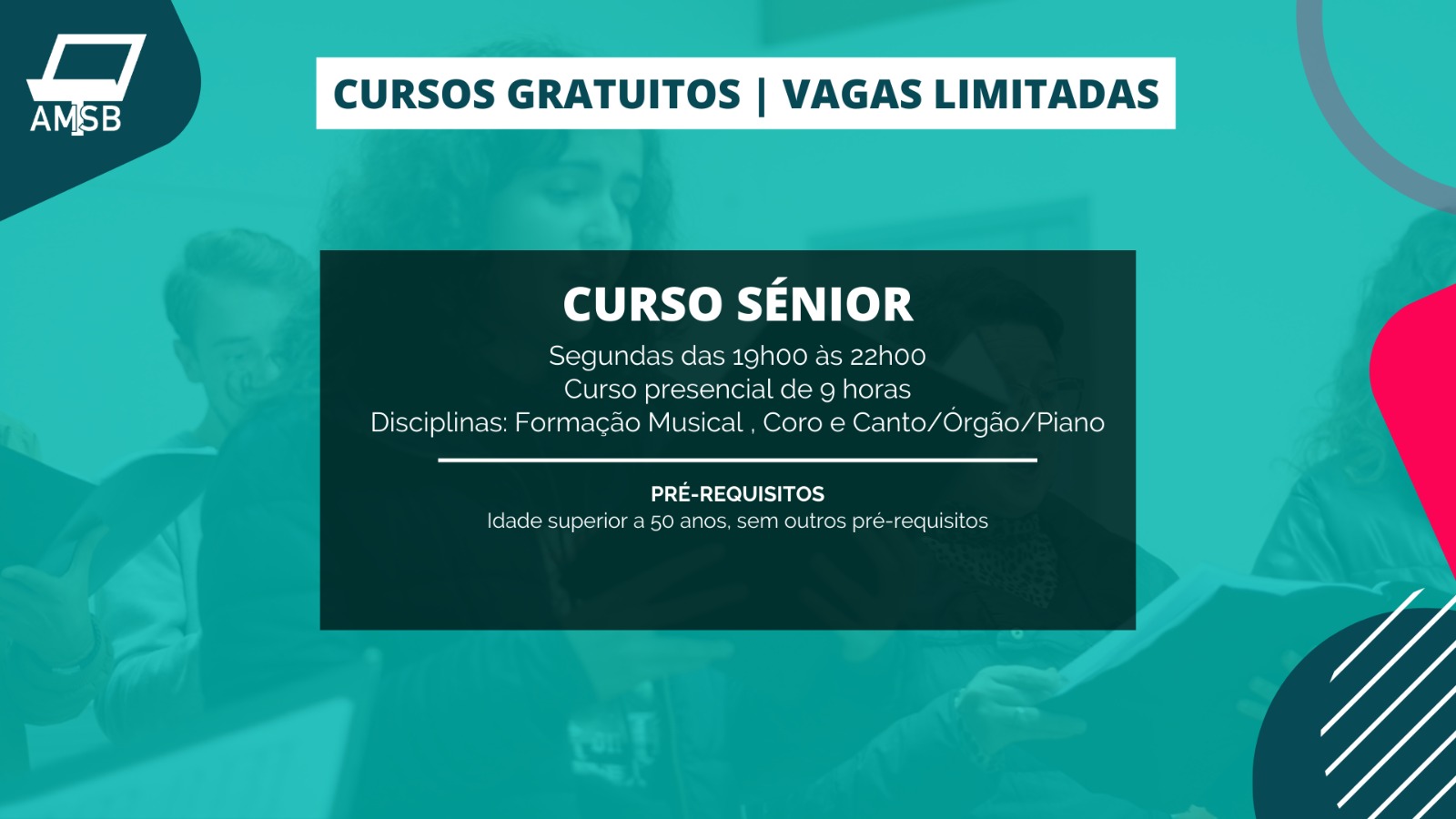 AMSB

CURSOS GRATUITOS | VAGAS LIMITADAS

CURSO SÉNIOR

Segundas das 19h00 às 22h00
Curso presencial de 9 horas
Disciplinas: Formação Musical , Coro e Canto/Órgão/Piano

PRÉ-REQUISITOS
Idade superior a 50 anos, sem outros pré-requisitos